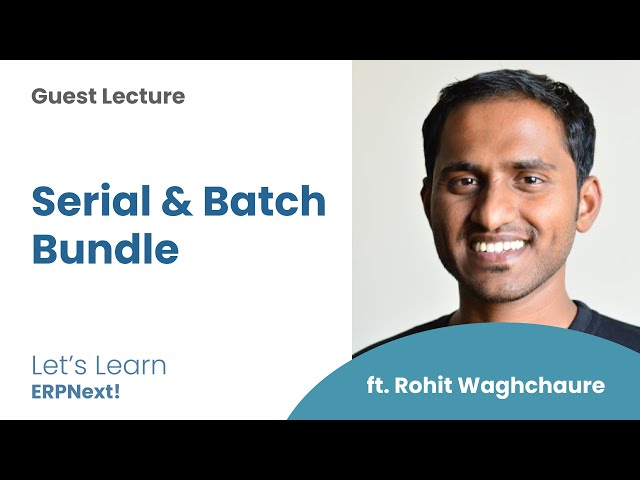 Guest Lecture

Serial & Batch Bundle

Let's Learn
ERPNext!

ft. Rohit Waghchaure